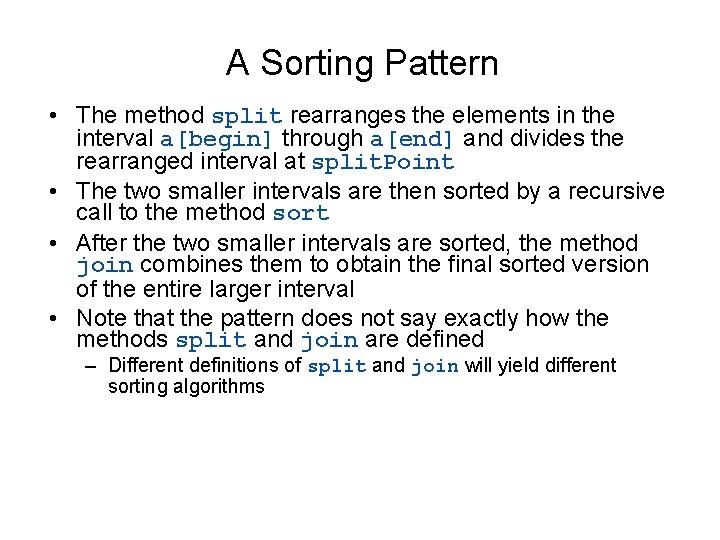 A Sorting Pattern

• The method split rearranges the elements in the interval a[begin] through a[end] and divides the rearranged interval at splitPoint

• The two smaller intervals are then sorted by a recursive call to the method sort

• After the two smaller intervals are sorted, the method join combines them to obtain the final sorted version of the entire larger interval

• Note that the pattern does not say exactly how the methods split and join are defined

– Different definitions of split and join will yield different sorting algorithms